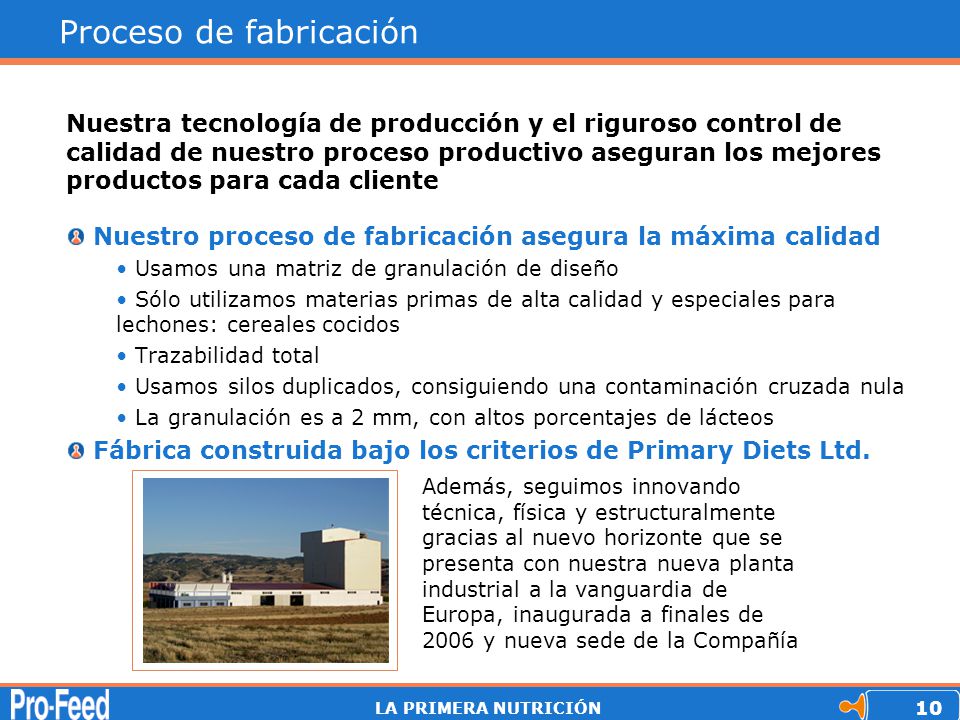 Proceso de fabricación

Nuestra tecnología de producción y el riguroso control de calidad de nuestro proceso productivo aseguran los mejores productos para cada cliente

Nuestro proceso de fabricación asegura la máxima calidad

• Usamos una matriz de granulación de diseño

• Sólo utilizamos materias primas de alta calidad y especiales para lechones: cereales cocidos

• Trazabilidad total

• Usamos silos duplicados, consiguiendo una contaminación cruzada nula

• La granulación es a 2 mm, con altos porcentajes de lácteos

Fábrica construida bajo los criterios de Primary Diets Ltd.

Además, seguimos innovando técnica, física y estructuralmente gracias al nuevo horizonte que se presenta con nuestra nueva planta industrial a la vanguardia de Europa, inaugurada a finales de 2006 y nueva sede de la Compañía

Pro-Feed

LA PRIMERA NUTRICIÓN

10